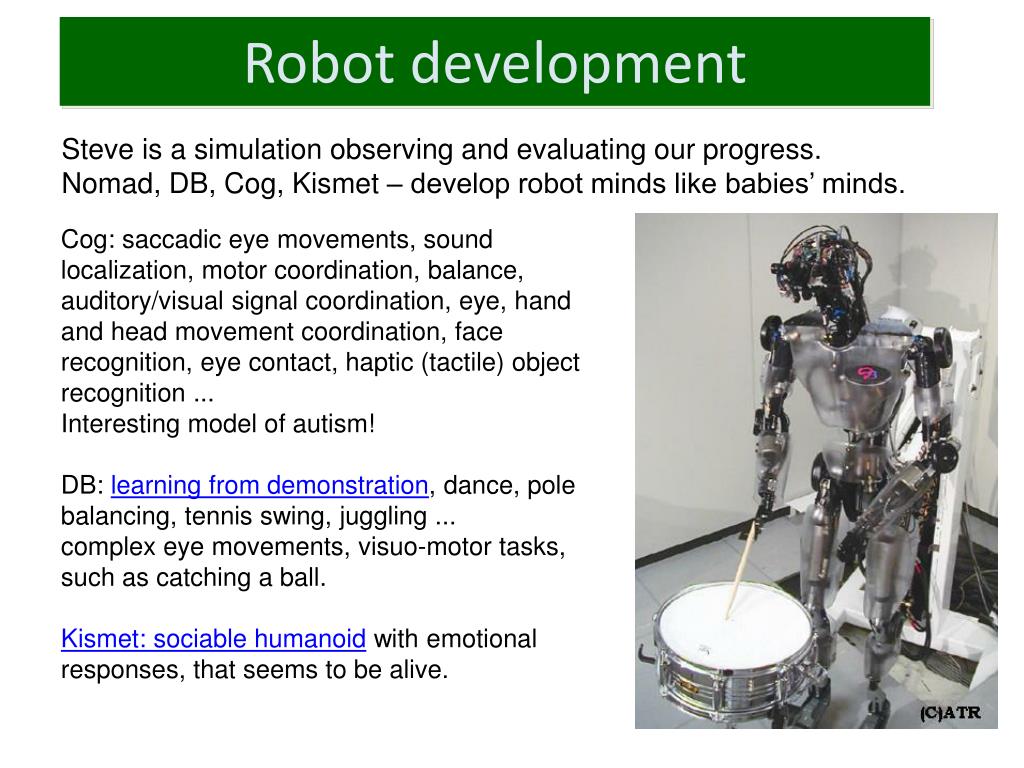 Robot development

Steve is a simulation observing and evaluating our progress.
Nomad, DB, Cog, Kismet – develop robot minds like babies' minds.

Cog: saccadic eye movements, sound localization, motor coordination, balance, auditory/visual signal coordination, eye, hand and head movement coordination, face recognition, eye contact, haptic (tactile) object recognition ...
Interesting model of autism!

DB: learning from demonstration, dance, pole balancing, tennis swing, juggling ...
complex eye movements, visuo-motor tasks, such as catching a ball.

Kismet: sociable humanoid with emotional responses, that seems to be alive.

(C)ATR